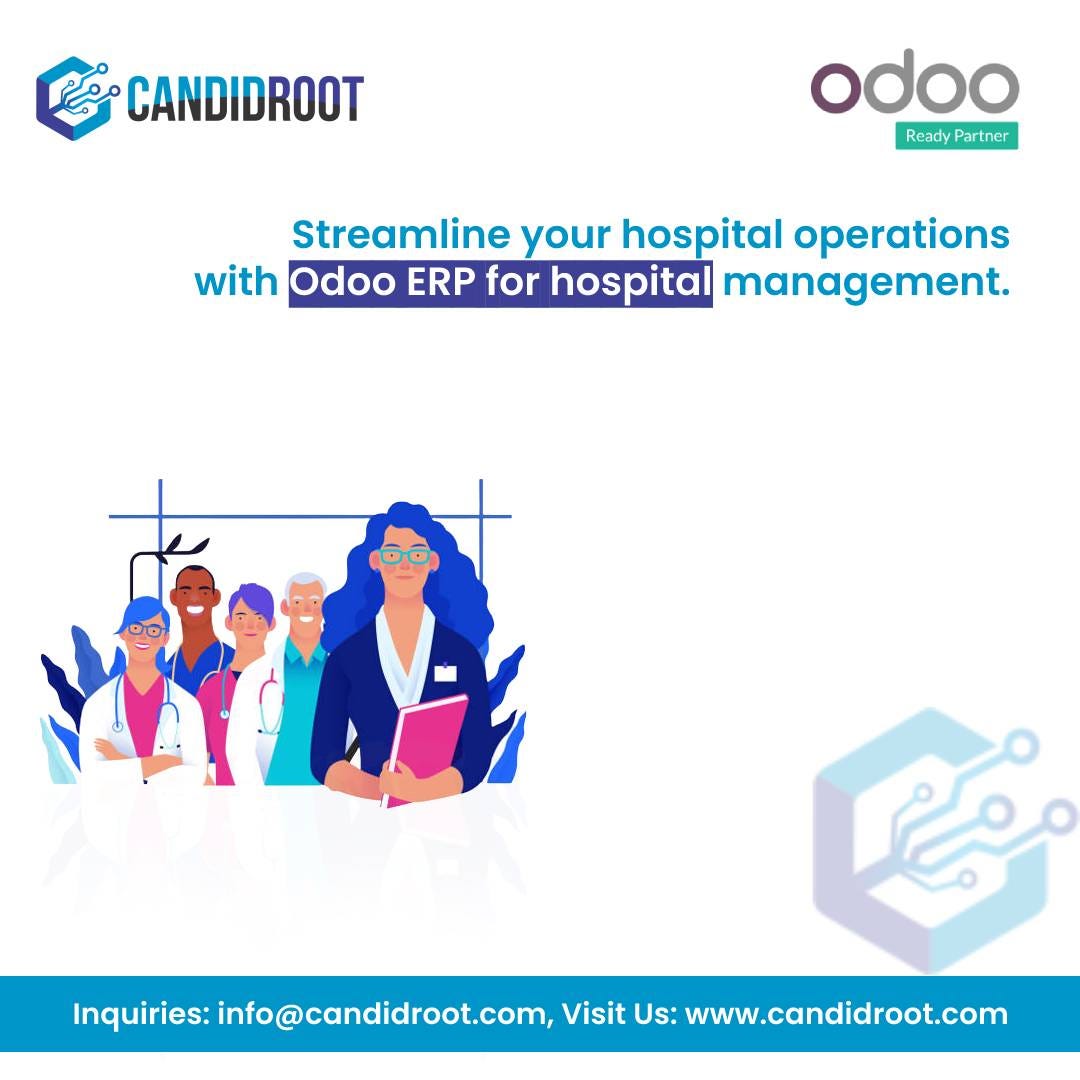 CANDIDROOT

odoo
Ready Partner

Streamline your hospital operations with Odoo ERP for hospital management.

Inquiries: info@candidroot.com, Visit Us: www.candidroot.com